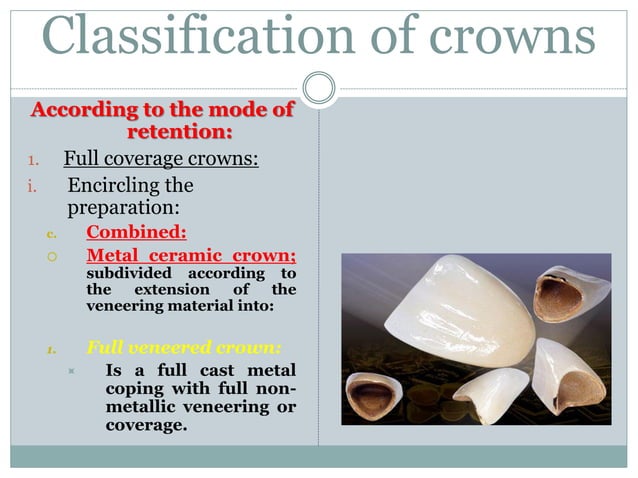 Classification of crowns

According to the mode of retention:

1. Full coverage crowns:

i. Encircling the preparation:

c. Combined:

○ Metal ceramic crown; subdivided according to the extension of the veneering material into:

1. Full veneered crown:

Is a full cast metal coping with full non-metallic veneering or coverage.